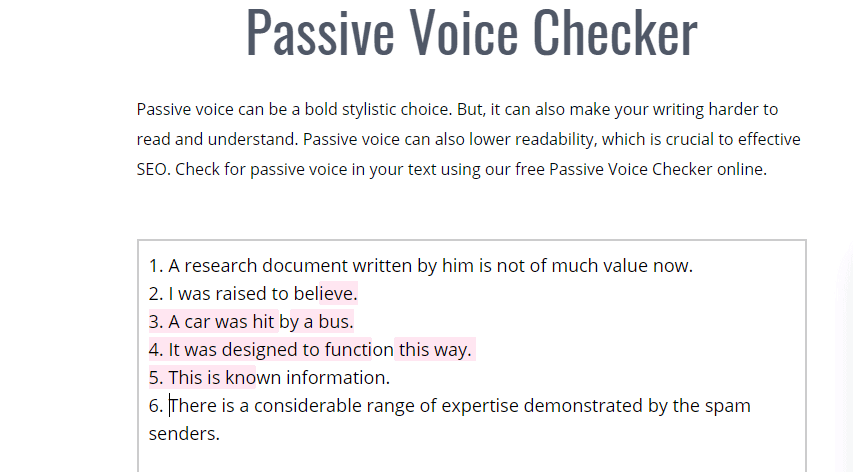 Passive Voice Checker

Passive voice can be a bold stylistic choice. But, it can also make your writing harder to read and understand. Passive voice can also lower readability, which is crucial to effective SEO. Check for passive voice in your text using our free Passive Voice Checker online.

1. A research document written by him is not of much value now.
2. I was raised to believe.
3. A car was hit by a bus.
4. It was designed to function this way.
5. This is known information.
6. There is a considerable range of expertise demonstrated by the spam senders.